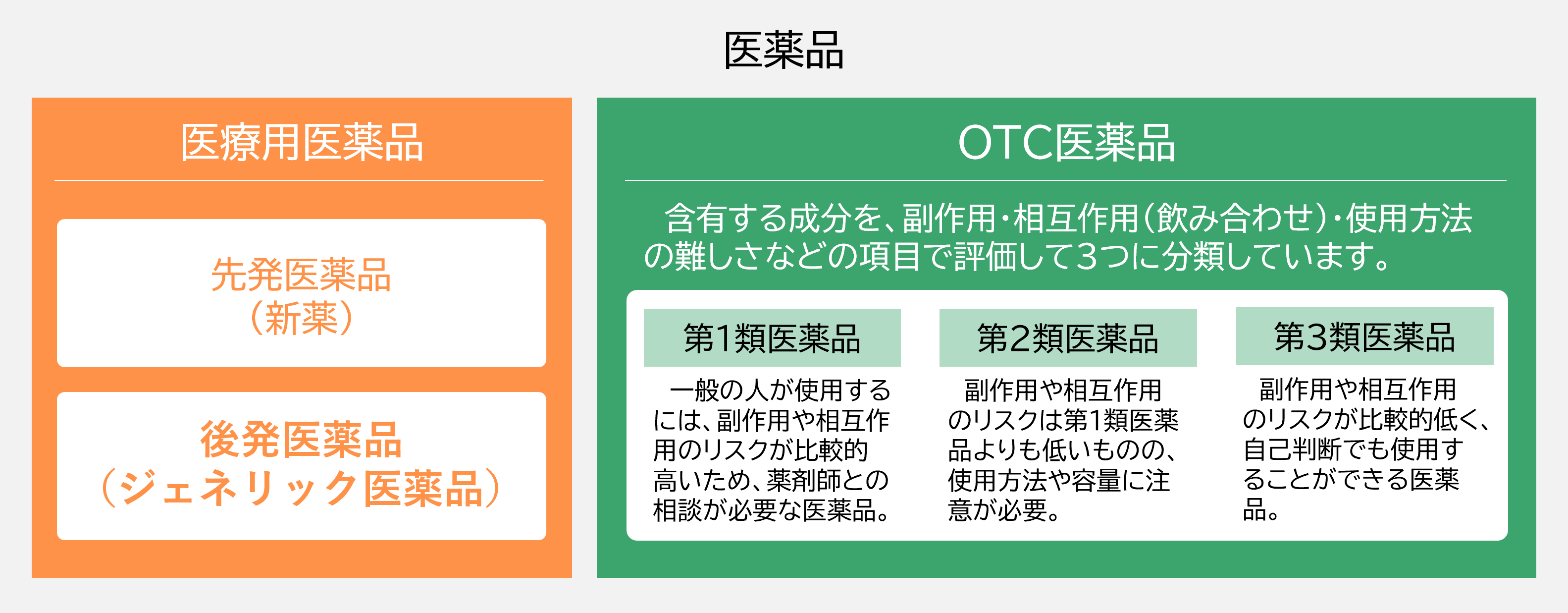 医薬品

医療用医薬品

先発医薬品
（新薬）

後発医薬品
（ジェネリック医薬品）

OTC医薬品

含有する成分を、副作用・相互作用（飲み合わせ）・使用方法の難しさなどの項目で評価して3つに分類しています。

第1類医薬品

一般の人が使用するには、副作用や相互作用のリスクが比較的高いため、薬剤師との相談が必要な医薬品。

第2類医薬品

副作用や相互作用のリスクは第1類医薬品よりも低いものの、使用方法や容量に注意が必要。

第3類医薬品

副作用や相互作用のリスクが比較的低く、自己判断でも使用することができる医薬品。